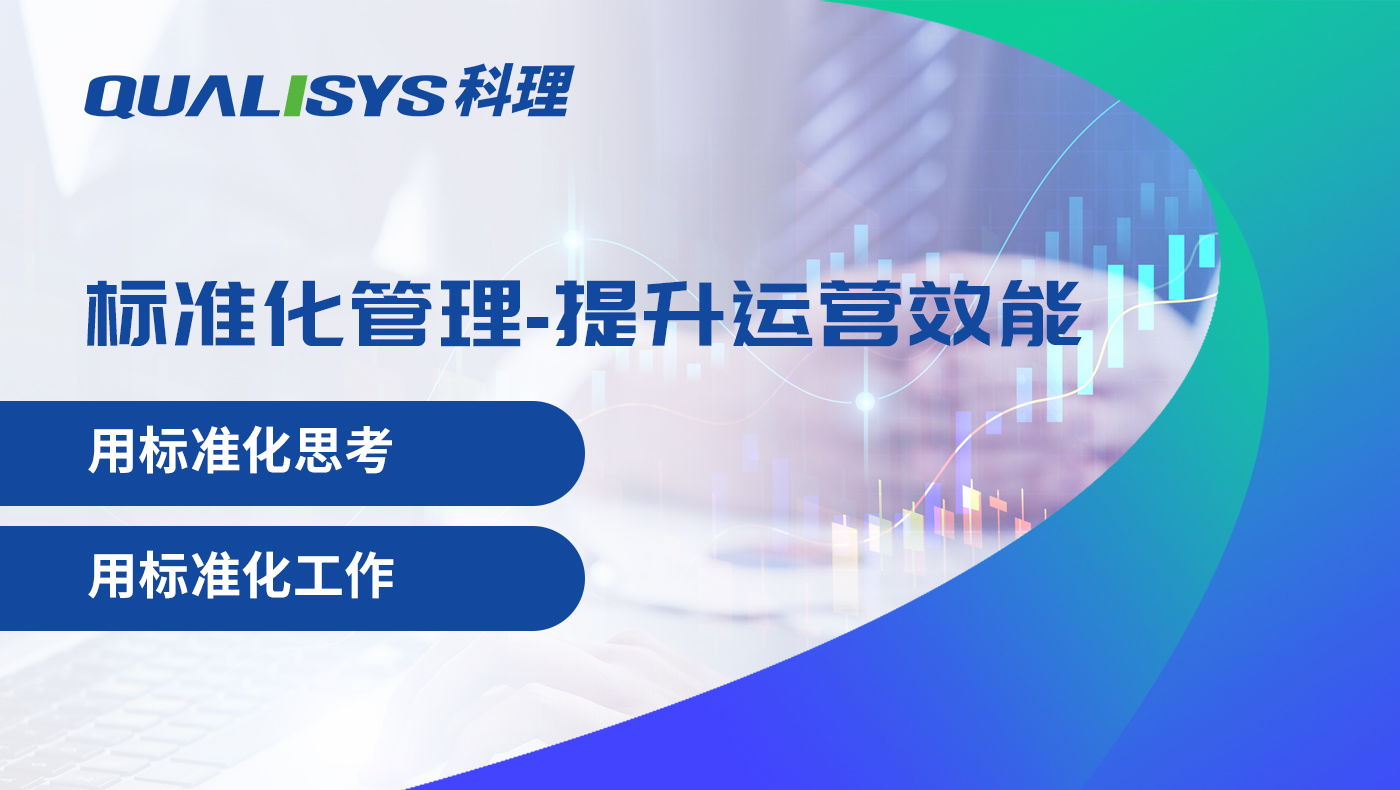 QUALISYS 科理

标准化管理-提升运营效能

用标准化思考

用标准化工作